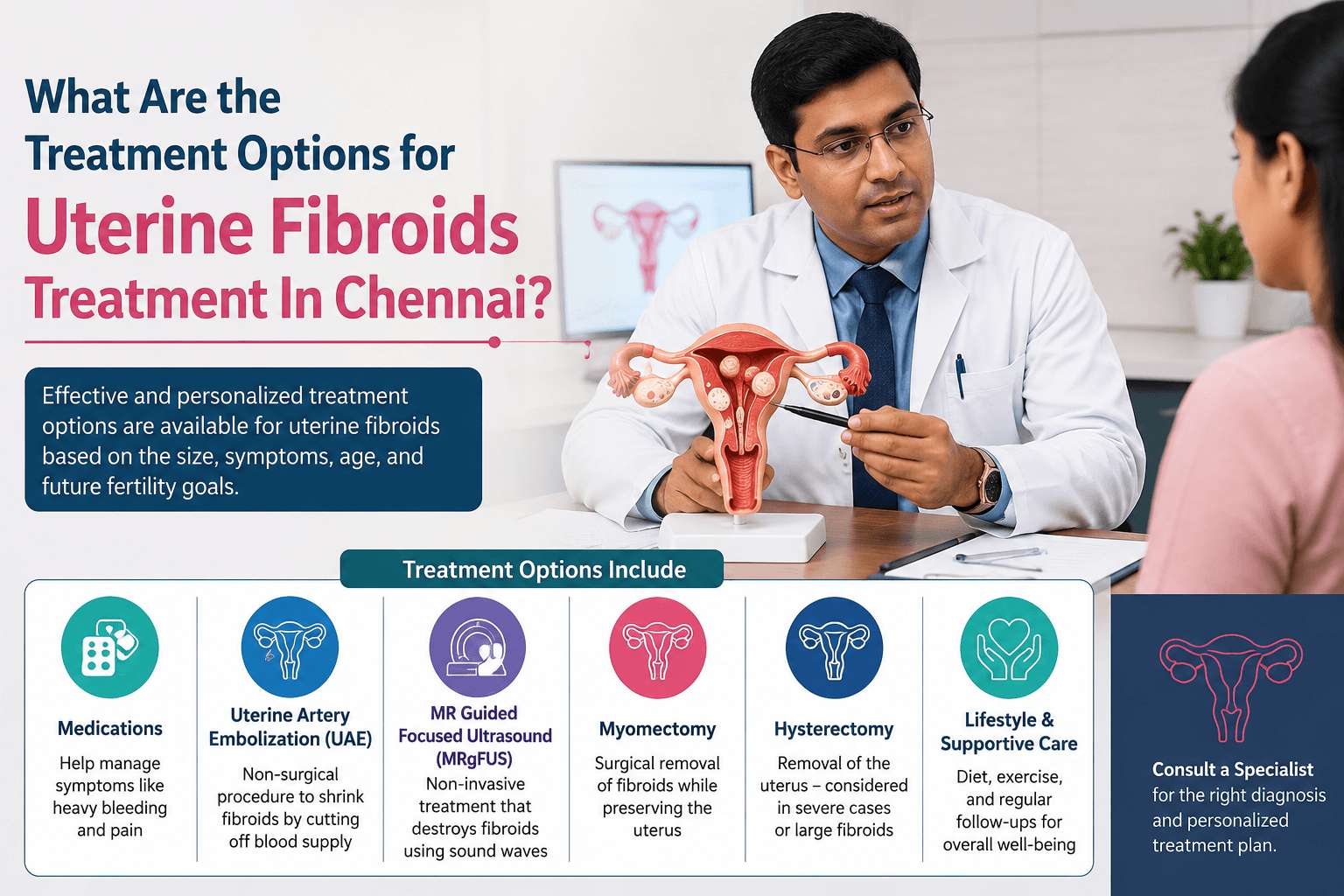 What Are the Treatment Options for Uterine Fibroids Treatment In Chennai?

Effective and personalized treatment options are available for uterine fibroids based on the size, symptoms, age, and future fertility goals.

Treatment Options Include

Medications
Help manage symptoms like heavy bleeding and pain

Uterine Artery Embolization (UAE)
Non-surgical procedure to shrink fibroids by cutting off blood supply

MR Guided Focused Ultrasound (MRgFUS)
Non-invasive treatment that destroys fibroids using sound waves

Myomectomy
Surgical removal of fibroids while preserving the uterus

Hysterectomy
Removal of the uterus – considered in severe cases or large fibroids

Lifestyle & Supportive Care
Diet, exercise, and regular follow-ups for overall well-being

Consult a Specialist for the right diagnosis and personalized treatment plan.